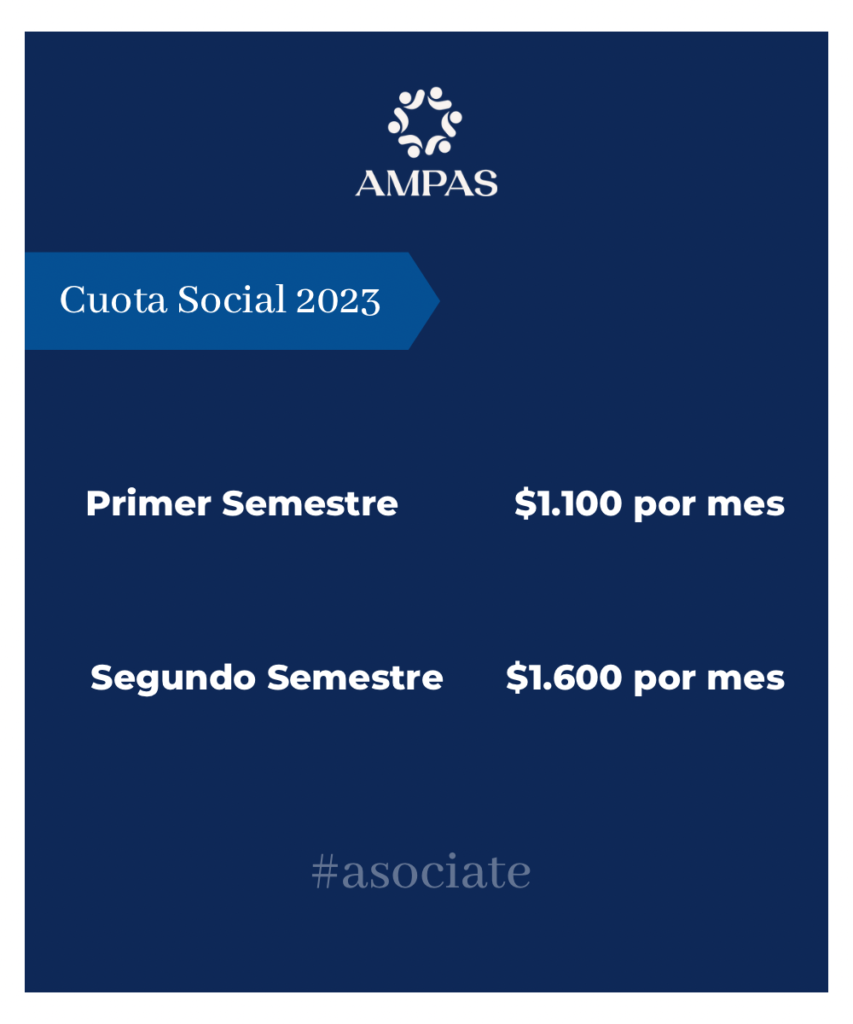 AMPAS

Cuota Social 2023

Primer Semestre $1.100 por mes

Segundo Semestre $1.600 por mes

#asociate